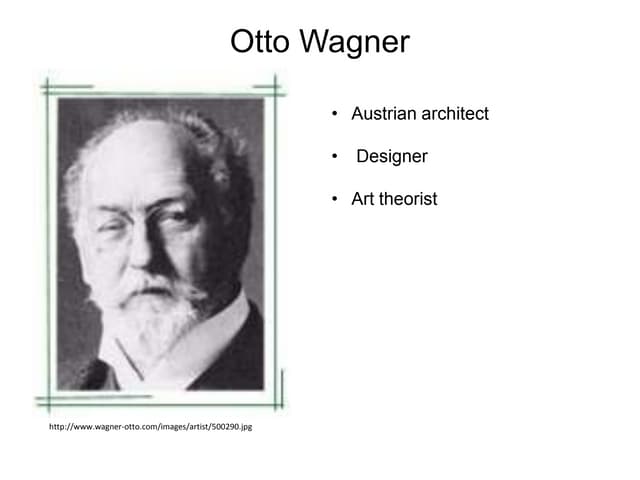 Otto Wagner

• Austrian architect
• Designer
• Art theorist

http://www.wagner-otto.com/images/artist/500290.jpg